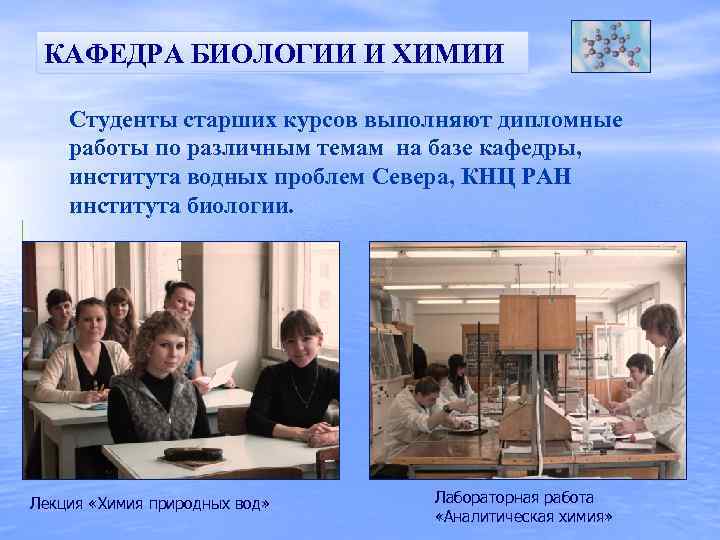 КАФЕДРА БИОЛОГИИ И ХИМИИ

Студенты старших курсов выполняют дипломные работы по различным темам  на базе кафедры, института водных проблем Севера, КНЦ РАН института биологии.

Лекция «Химия природных вод»

Лабораторная работа «Аналитическая химия»